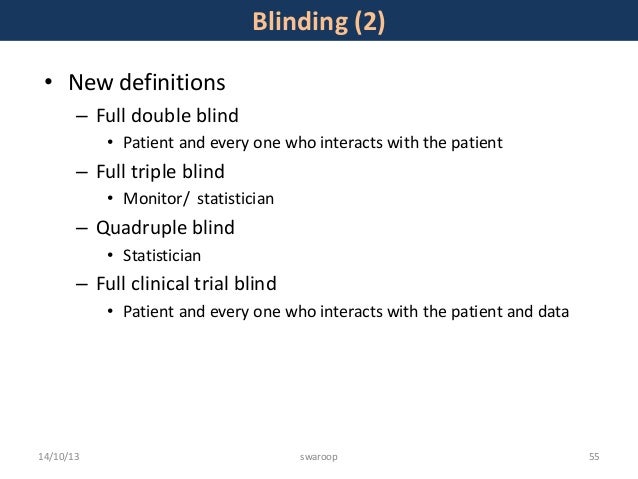 Blinding (2)

• New definitions
– Full double blind
• Patient and every one who interacts with the patient
– Full triple blind
• Monitor/ statistician
– Quadruple blind
• Statistician
– Full clinical trial blind
• Patient and every one who interacts with the patient and data

14/10/13
swaroop
55